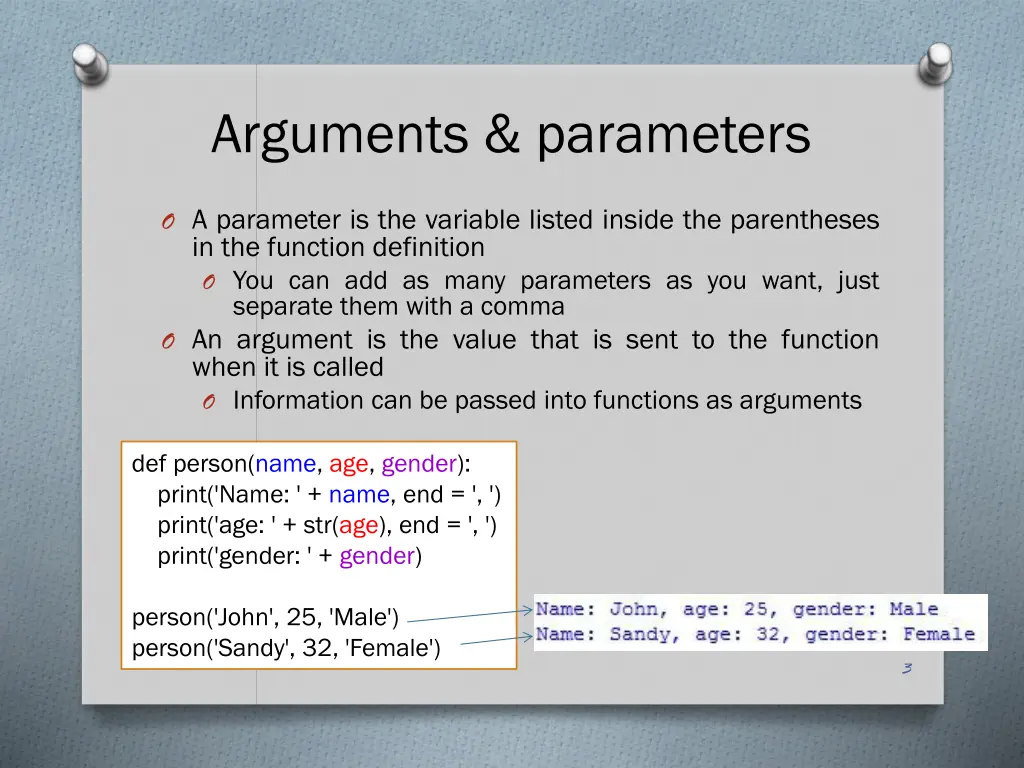 Arguments & parameters

O A parameter is the variable listed inside the parentheses in the function definition

O You can add as many parameters as you want, just separate them with a comma

O An argument is the value that is sent to the function when it is called

O Information can be passed into functions as arguments

def person(name, age, gender):
print('Name: ' + name, end = ', ')
print('age: ' + str(age), end = ', ')
print('gender: ' + gender)

person('John', 25, 'Male')
person('Sandy', 32, 'Female')

Name: John, age: 25, gender: Male
Name: Sandy, age: 32, gender: Female

3